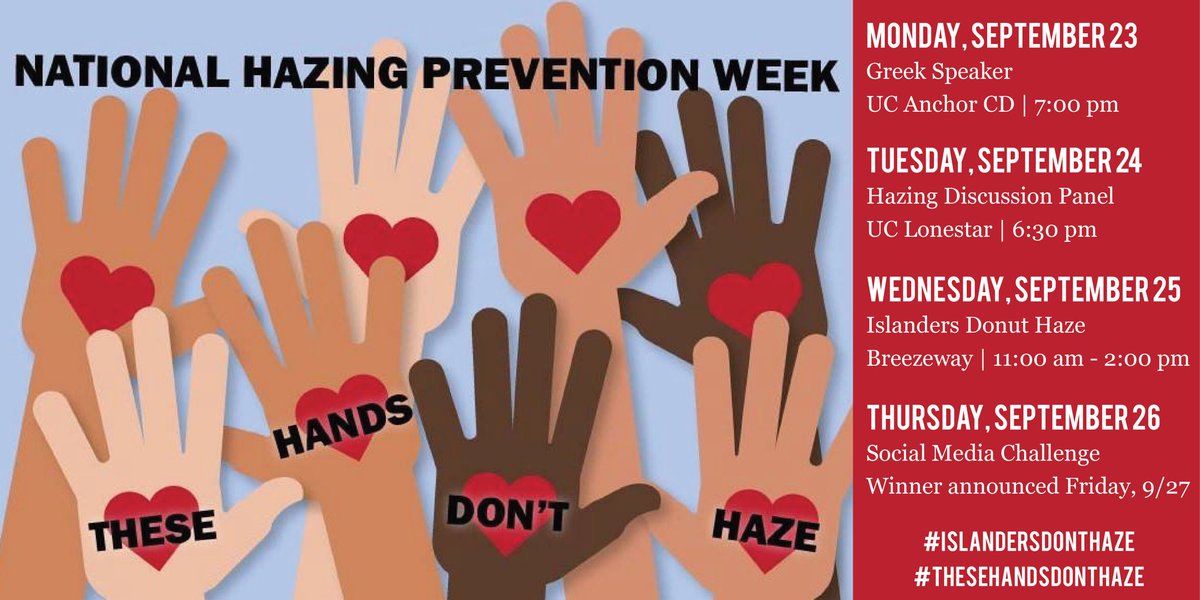 NATIONAL HAZING PREVENTION WEEK

THESE HANDS DON'T HAZE

MONDAY, SEPTEMBER 23
Greek Speaker
UC Anchor CD | 7:00 pm

TUESDAY, SEPTEMBER 24
Hazing Discussion Panel
UC Lonestar | 6:30 pm

WEDNESDAY, SEPTEMBER 25
Islanders Donut Haze
Breezeway | 11:00 am - 2:00 pm

THURSDAY, SEPTEMBER 26
Social Media Challenge
Winner announced Friday, 9/27

#ISLANDERSDONTHAZE
#THESEHANDSDONTHAZE